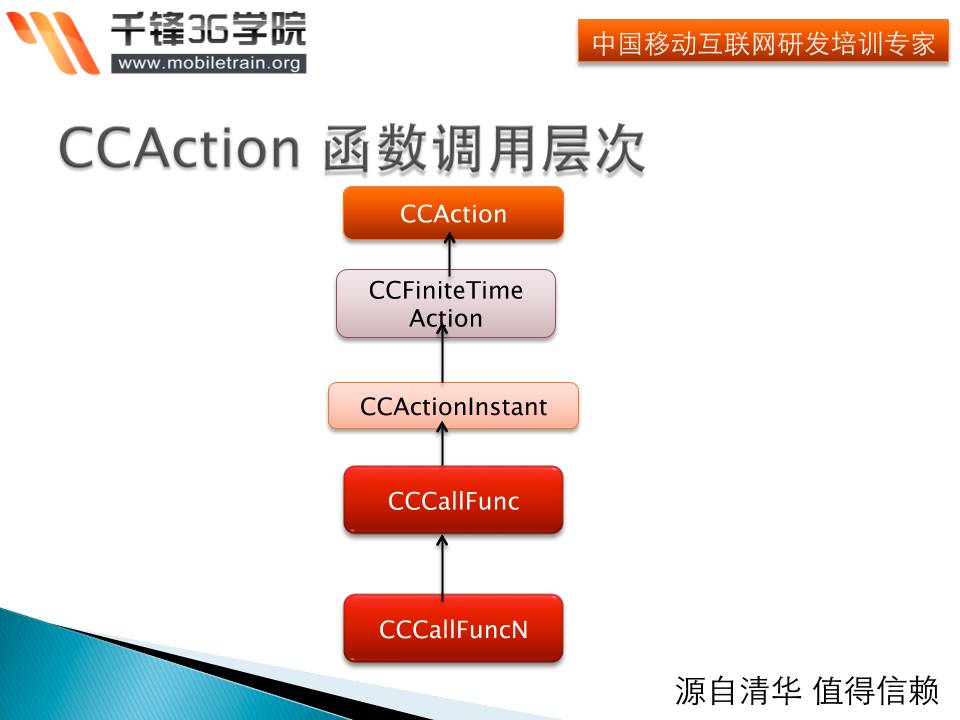 千锋3G学院
www.mobiletrain.org

中国移动互联网研发培训专家

CCAction 函数调用层次

CCAction

CCFiniteTime Action

CCActionInstant

CCCallFunc

CCCallFuncN

源自清华 值得信赖